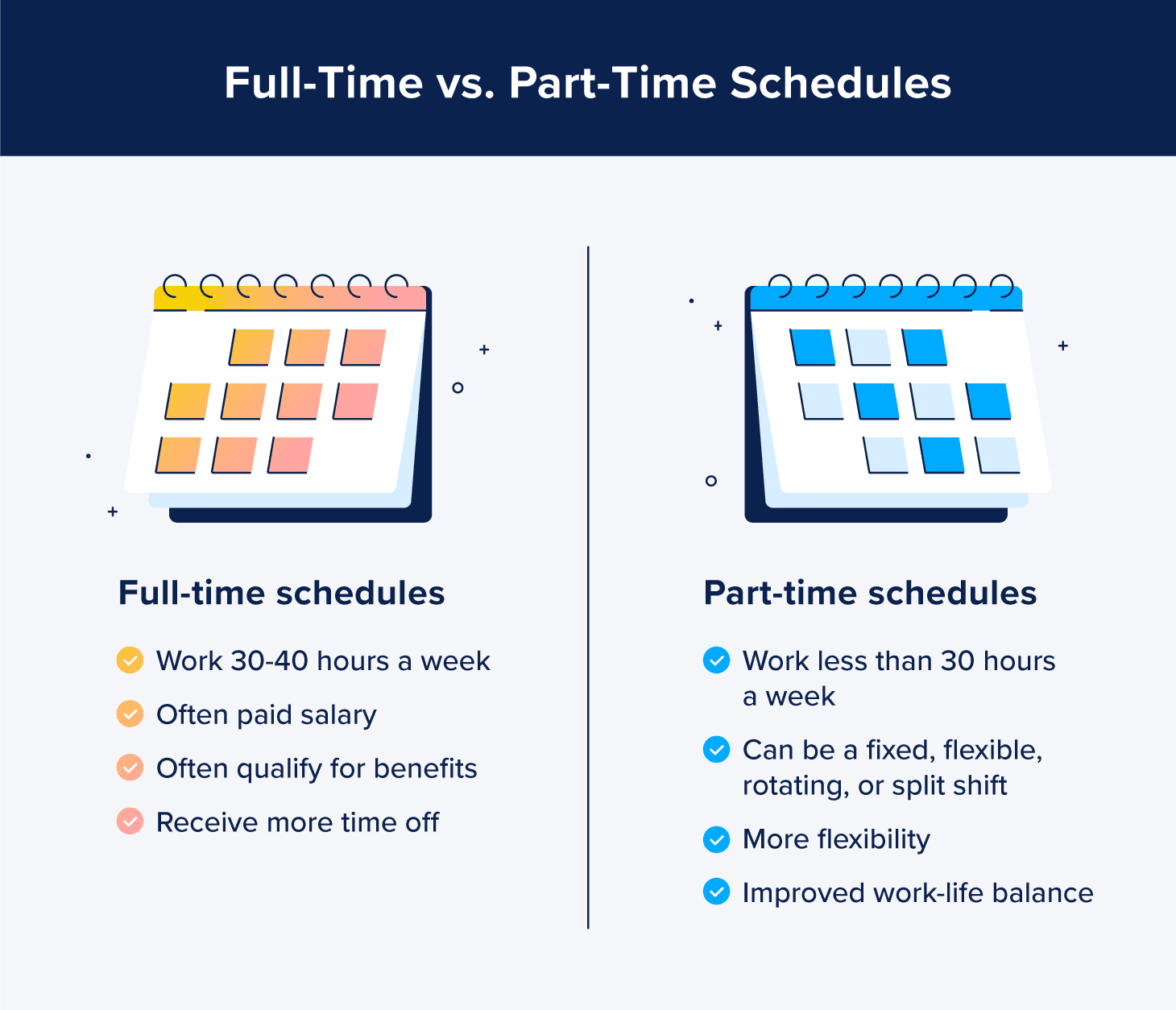 Full-Time vs. Part-Time Schedules

Full-time schedules

Work 30-40 hours a week

Often paid salary

Often qualify for benefits

Receive more time off

Part-time schedules

Work less than 30 hours a week

Can be a fixed, flexible, rotating, or split shift

More flexibility

Improved work-life balance